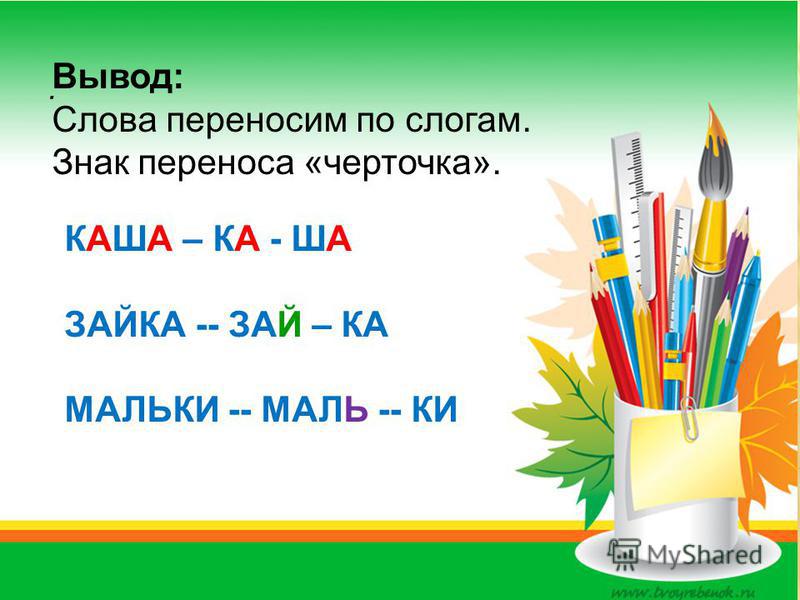 Вывод:
Слова переносим по слогам.
Знак переноса «черточка».

КАША – КА - ША

ЗАЙКА -- ЗАЙ – КА

МАЛЬКИ -- МАЛЬ -- КИ

MyShared

www.tvoyrebenok.ru